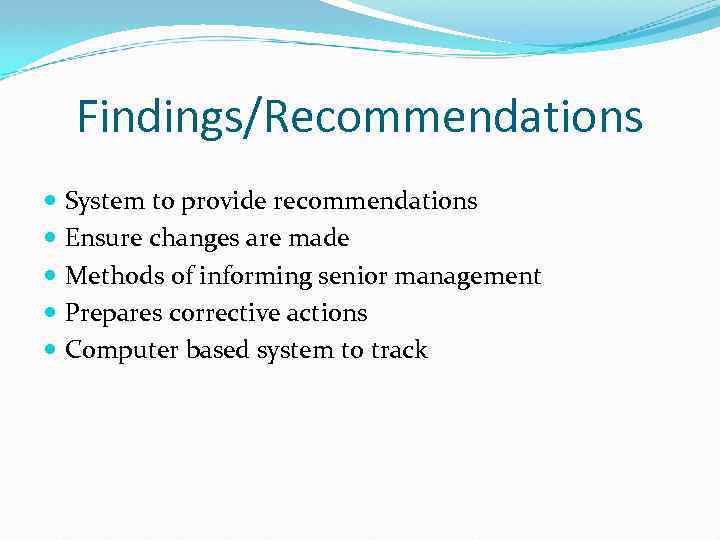 Findings/Recommendations

- System to provide recommendations
- Ensure changes are made
- Methods of informing senior management
- Prepares corrective actions
- Computer based system to track